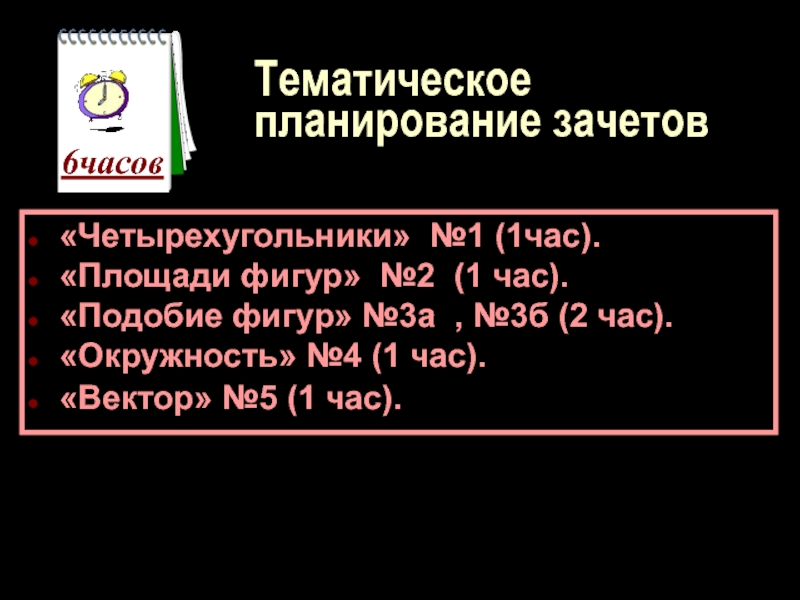 6часов

Тематическое планирование зачетов

«Четырехугольники» №1 (1час).
«Площади фигур» №2 (1 час).
«Подобие фигур» №3а , №3б (2 час).
«Окружность» №4 (1 час).
«Вектор» №5 (1 час).